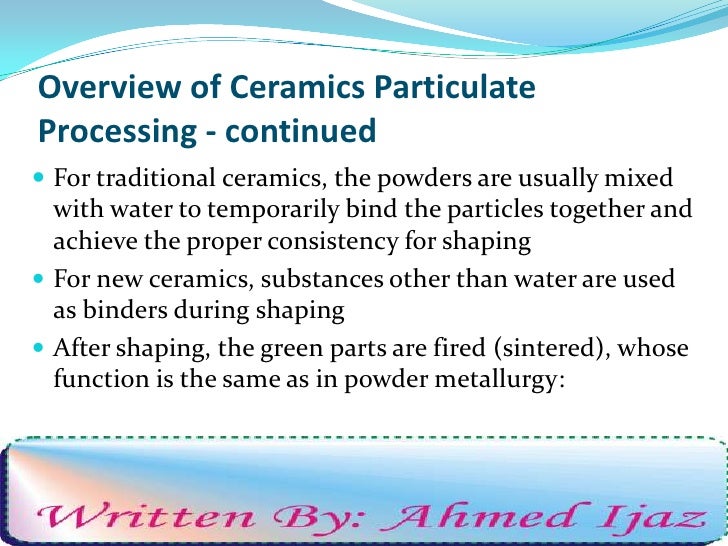 Overview of Ceramics Particulate Processing - continued

- For traditional ceramics, the powders are usually mixed with water to temporarily bind the particles together and achieve the proper consistency for shaping
- For new ceramics, substances other than water are used as binders during shaping
- After shaping, the green parts are fired (sintered), whose function is the same as in powder metallurgy:

Written By: Ahmed Ijaz